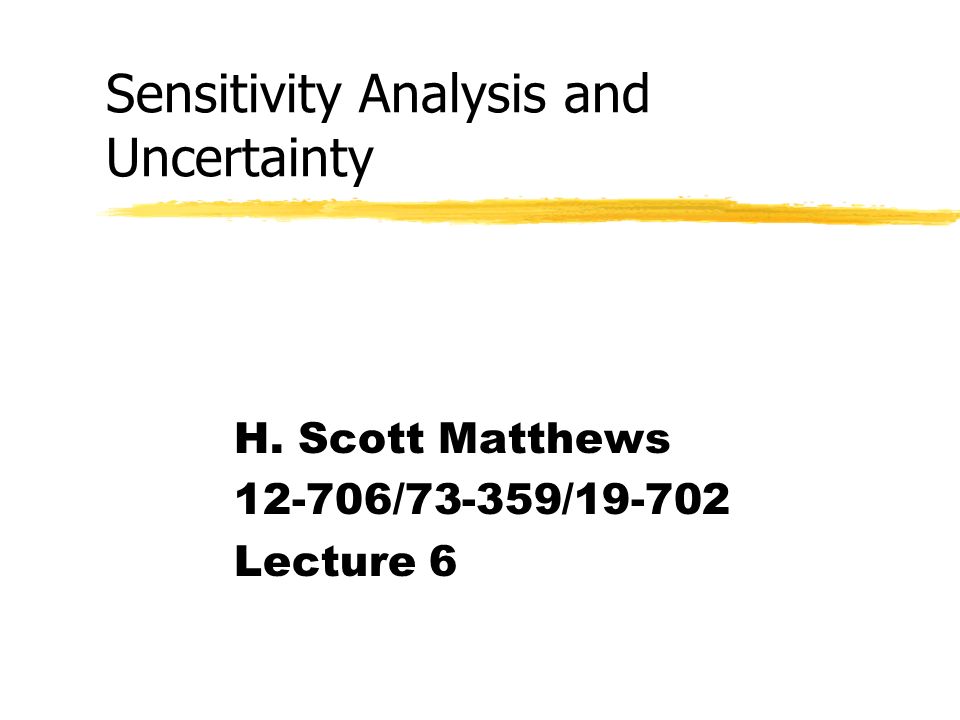 Sensitivity Analysis and Uncertainty

H. Scott Matthews
12-706/73-359/19-702
Lecture 6